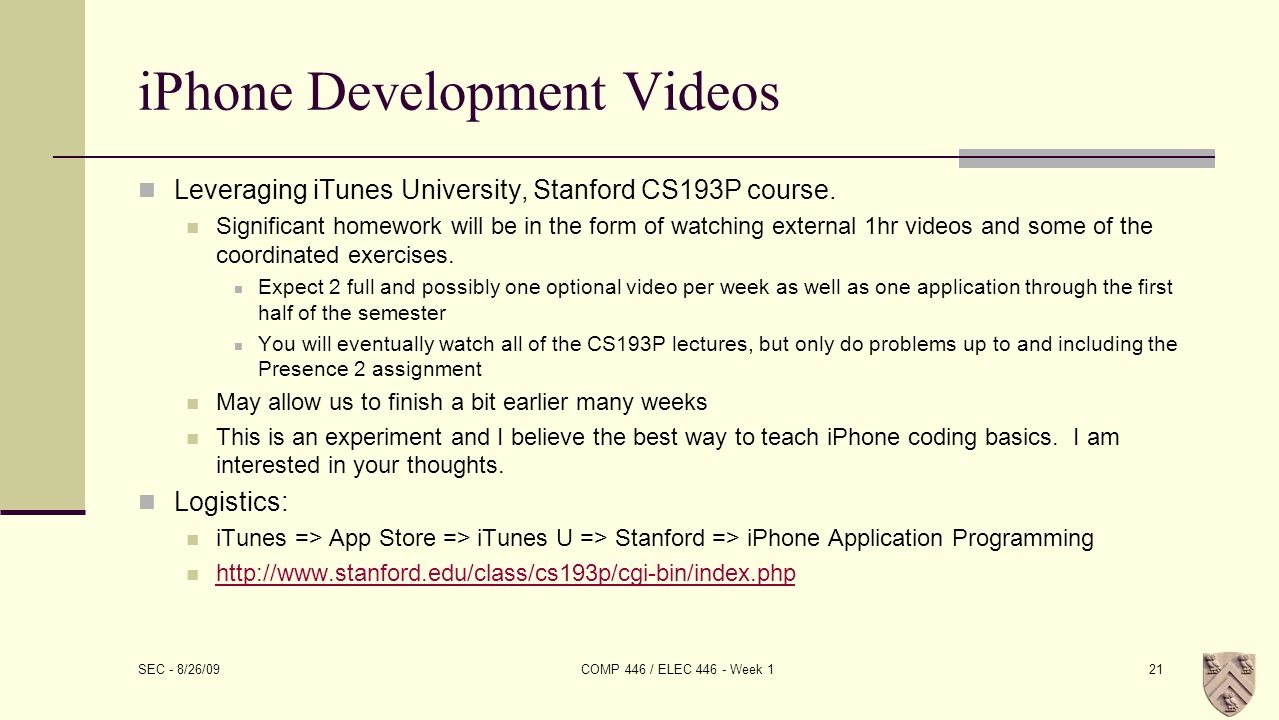 iPhone Development Videos

Leveraging iTunes University, Stanford CS193P course.

Significant homework will be in the form of watching external 1hr videos and some of the coordinated exercises.

Expect 2 full and possibly one optional video per week as well as one application through the first half of the semester

You will eventually watch all of the CS193P lectures, but only do problems up to and including the Presence 2 assignment

May allow us to finish a bit earlier many weeks

This is an experiment and I believe the best way to teach iPhone coding basics. I am interested in your thoughts.

Logistics:

iTunes => App Store => iTunes U => Stanford => iPhone Application Programming

http://www.stanford.edu/class/cs193p/cgi-bin/index.php

SEC - 8/26/09

COMP 446 / ELEC 446 - Week 1

21